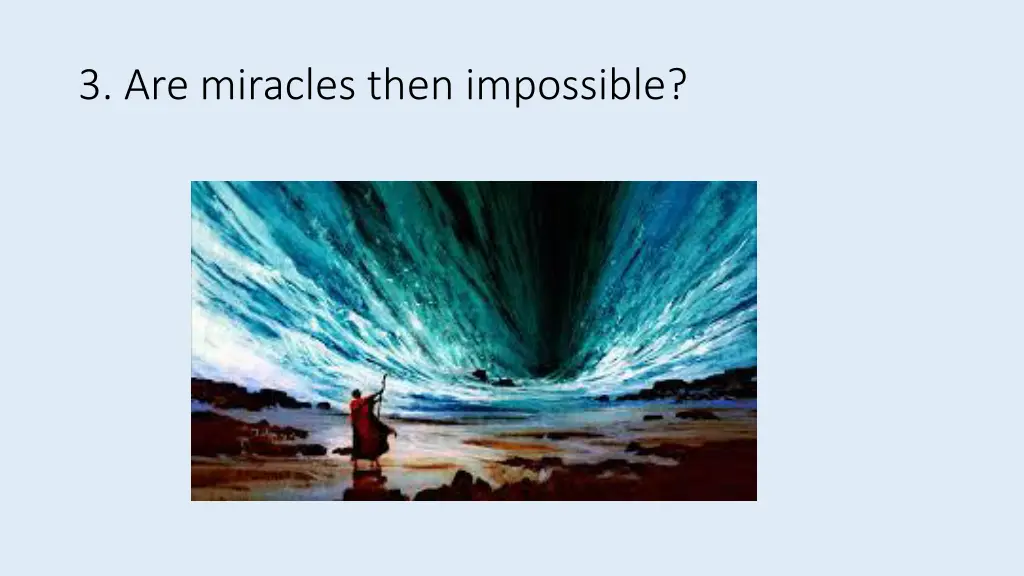 3. Are miracles then impossible?